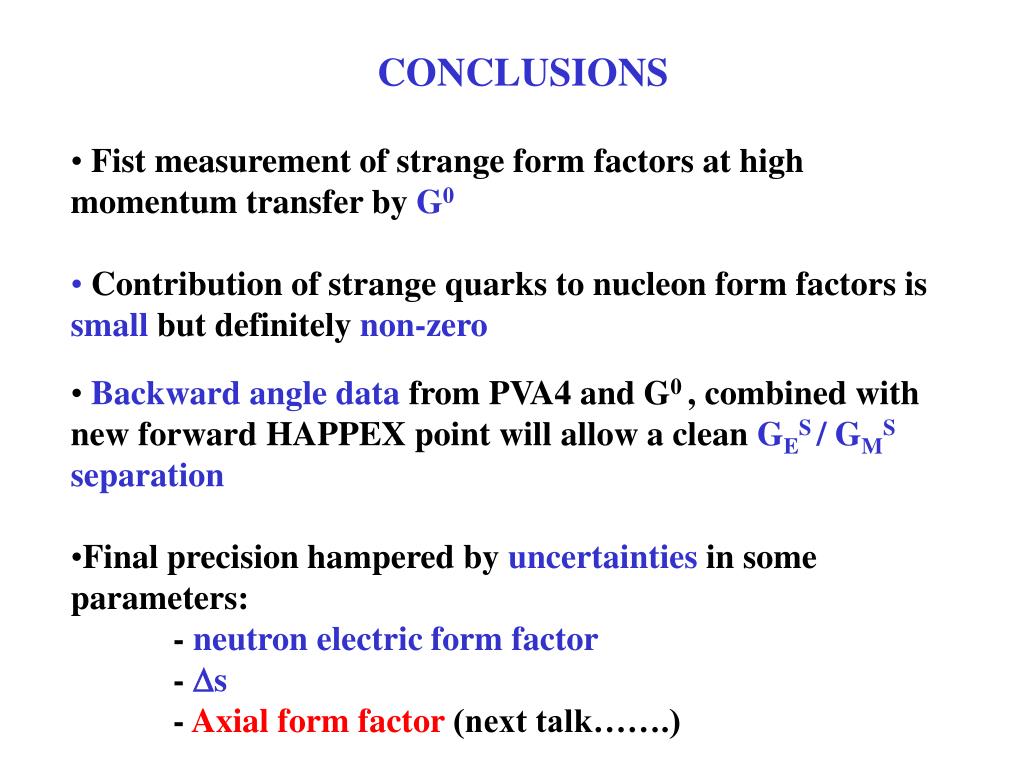 CONCLUSIONS

• Fist measurement of strange form factors at high momentum transfer by $G^0$

• Contribution of strange quarks to nucleon form factors is small but definitely non-zero

• Backward angle data from PVA4 and $G^0$ , combined with new forward HAPPEX point will allow a clean $G_E^S$ / $G_M^S$ separation

•Final precision hampered by uncertainties in some parameters:
- neutron electric form factor
- $\Delta$s
- Axial form factor (next talk…….)